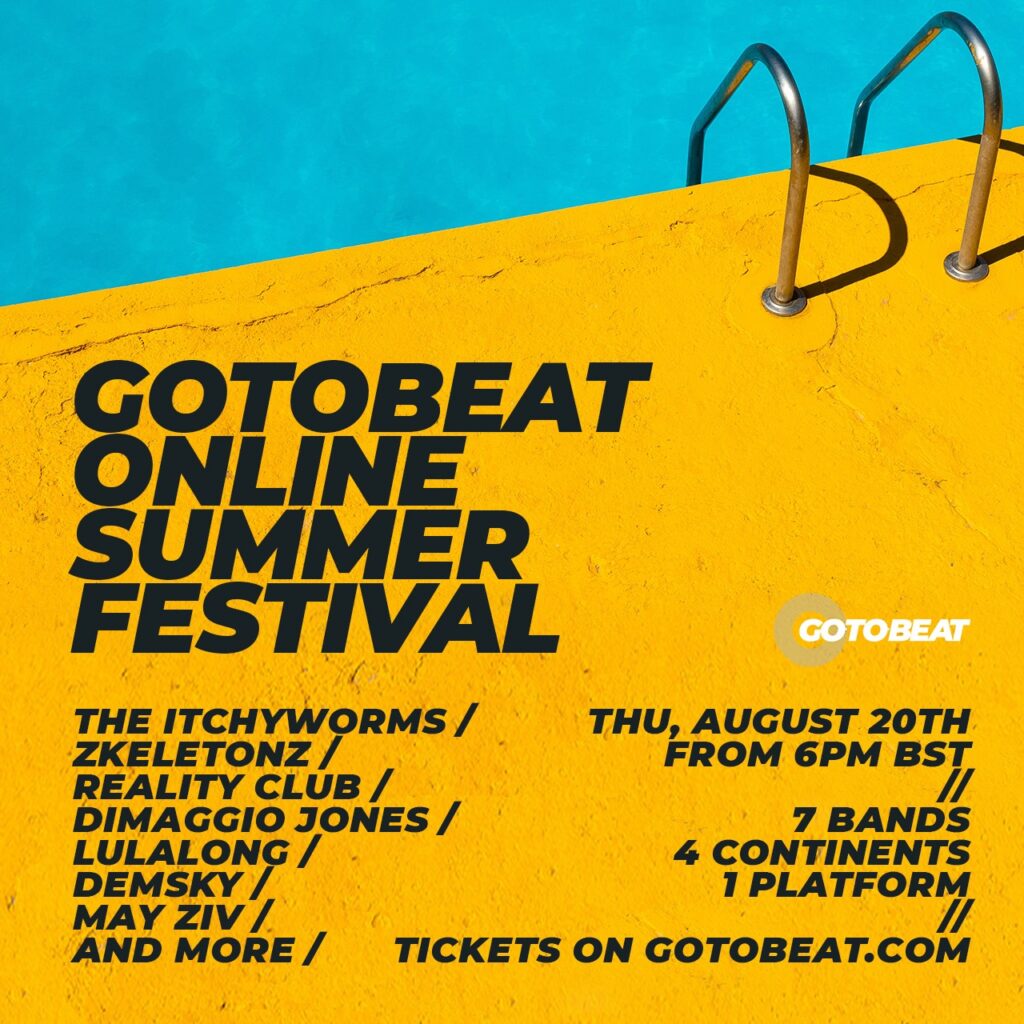 GOTOBEAT ONLINE SUMMER FESTIVAL

GOTOBEAT

THE ITCHYWORMS /
ZKELETONZ /
REALITY CLUB /
DIMAGGIO JONES /
LULALONG /
DEMSKY /
MAY ZIV /
AND MORE /

THU, AUGUST 20TH
FROM 6PM BST
//
7 BANDS
4 CONTINENTS
1 PLATFORM
//
TICKETS ON GOTOBEAT.COM